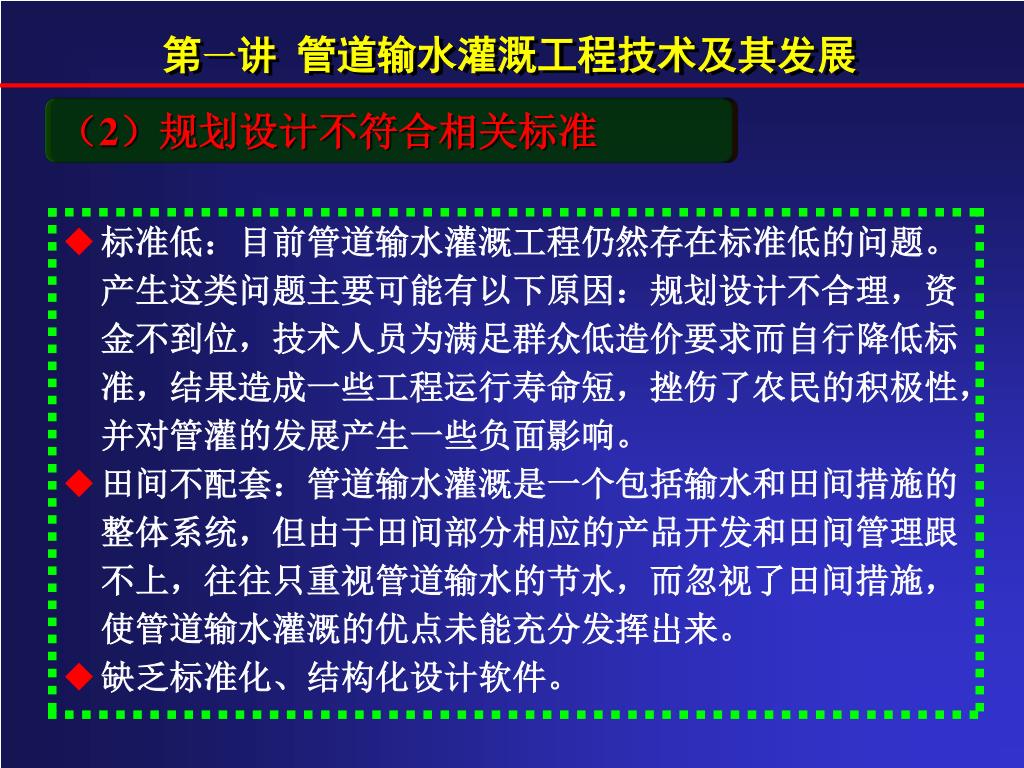 第一讲 管道输水灌溉工程技术及其发展

（2）规划设计不符合相关标准

◆ 标准低：目前管道输水灌溉工程仍然存在标准低的问题。产生这类问题主要可能有以下原因：规划设计不合理，资金不到位，技术人员为满足群众低造价要求而自行降低标准，结果造成一些工程运行寿命短，挫伤了农民的积极性，并对管灌的发展产生一些负面影响。

◆ 田间不配套：管道输水灌溉是一个包括输水和田间措施的整体系统，但由于田间部分相应的产品开发和田间管理跟不上，往往只重视管道输水的节水，而忽视了田间措施，使管道输水灌溉的优点未能充分发挥出来。

◆ 缺乏标准化、结构化设计软件。